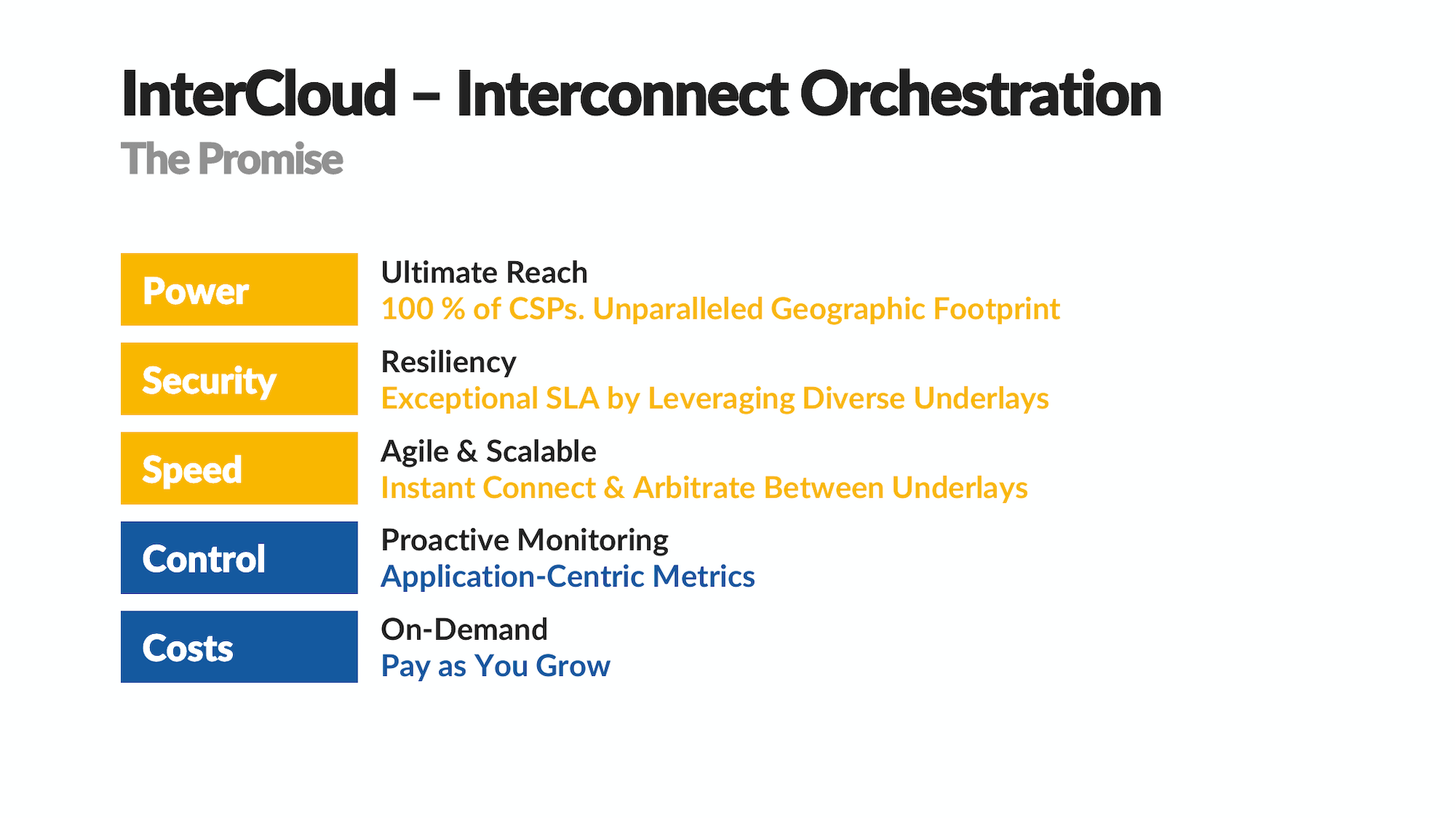 InterCloud – Interconnect Orchestration
The Promise

Power
Ultimate Reach
100 % of CSPs. Unparalleled Geographic Footprint

Security
Resiliency
Exceptional SLA by Leveraging Diverse Underlays

Speed
Agile & Scalable
Instant Connect & Arbitrate Between Underlays

Control
Proactive Monitoring
Application-Centric Metrics

Costs
On-Demand
Pay as You Grow